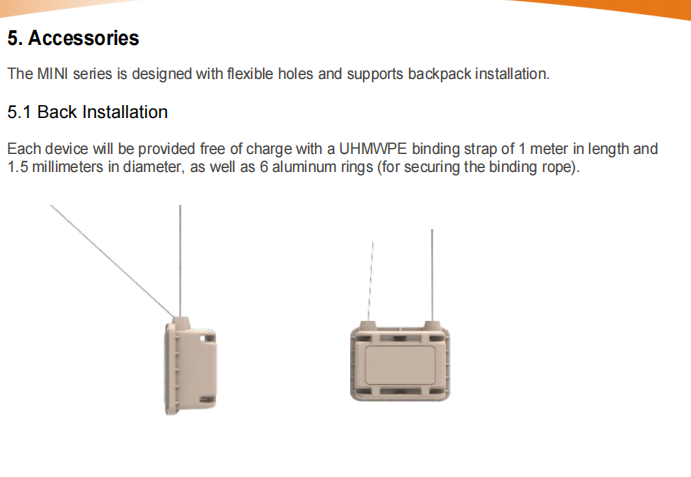 5. Accessories

The MINI series is designed with flexible holes and supports backpack installation.

5.1 Back Installation

Each device will be provided free of charge with a UHMWPE binding strap of 1 meter in length and 1.5 millimeters in diameter, as well as 6 aluminum rings (for securing the binding rope).